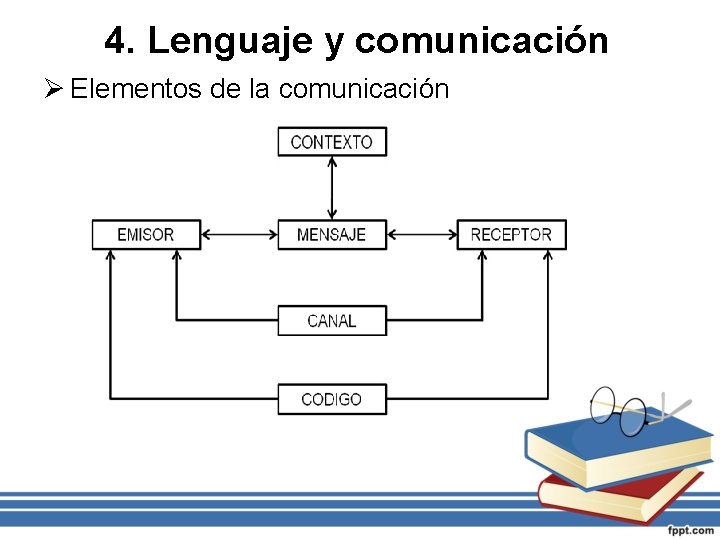 4. Lenguaje y comunicación

➢ Elementos de la comunicación

CONTEXTO

EMISOR

MENSAJE

RECEPTOR

CANAL

CODIGO

fppt.com